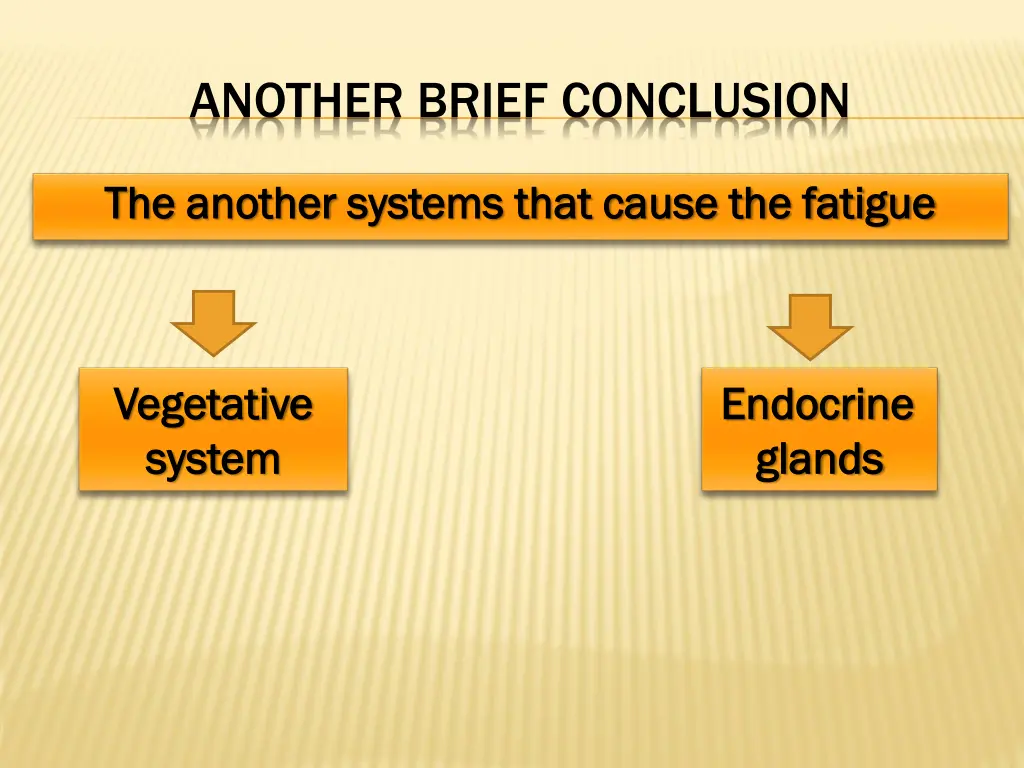 ANOTHER BRIEF CONCLUSION

The another systems that cause the fatigue

Vegetative system

Endocrine glands